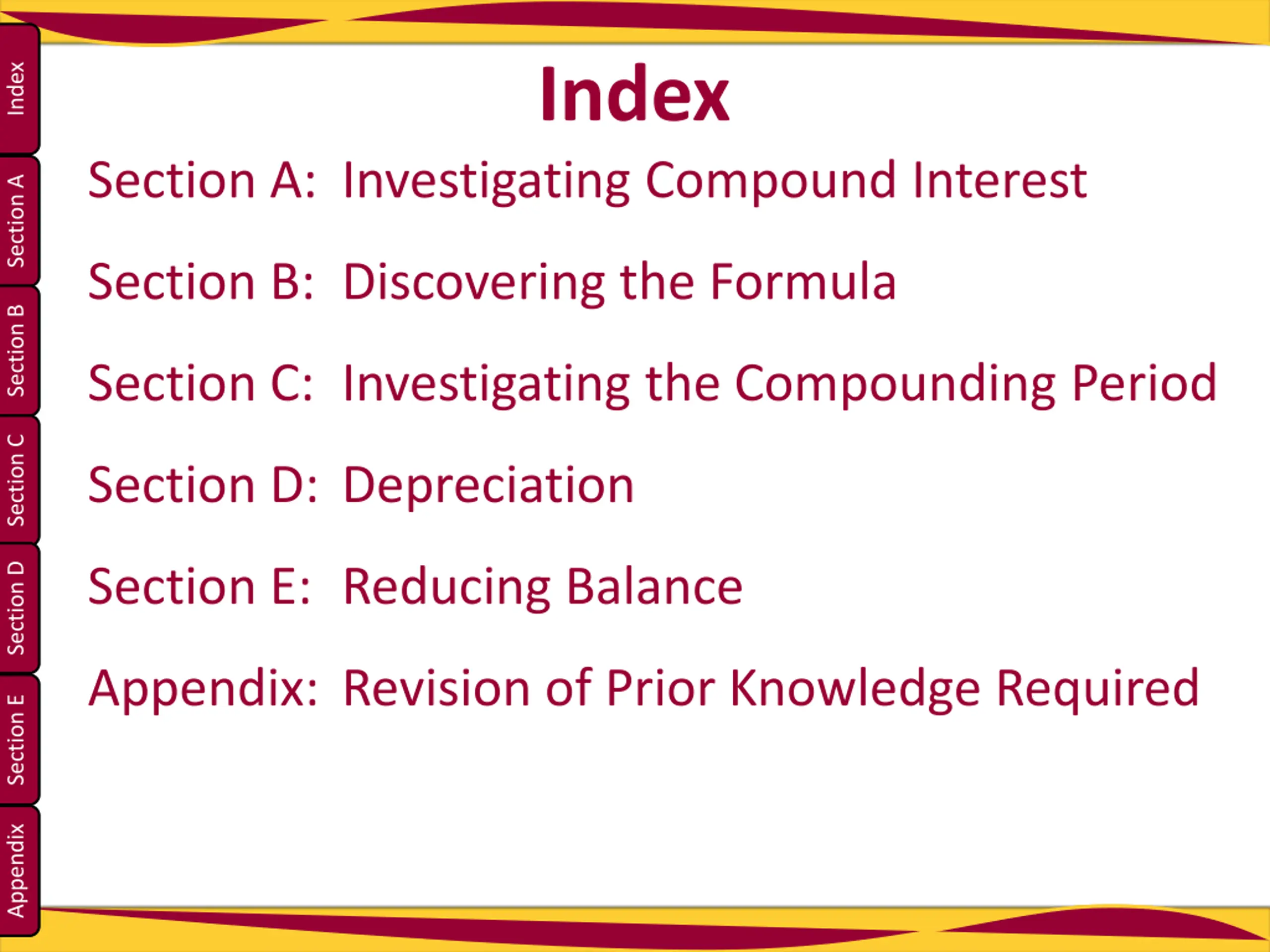 Index
Section A
Section B
Section C
Section D
Section E
Appendix

Index

Section A: Investigating Compound Interest

Section B: Discovering the Formula

Section C: Investigating the Compounding Period

Section D: Depreciation

Section E: Reducing Balance

Appendix: Revision of Prior Knowledge Required